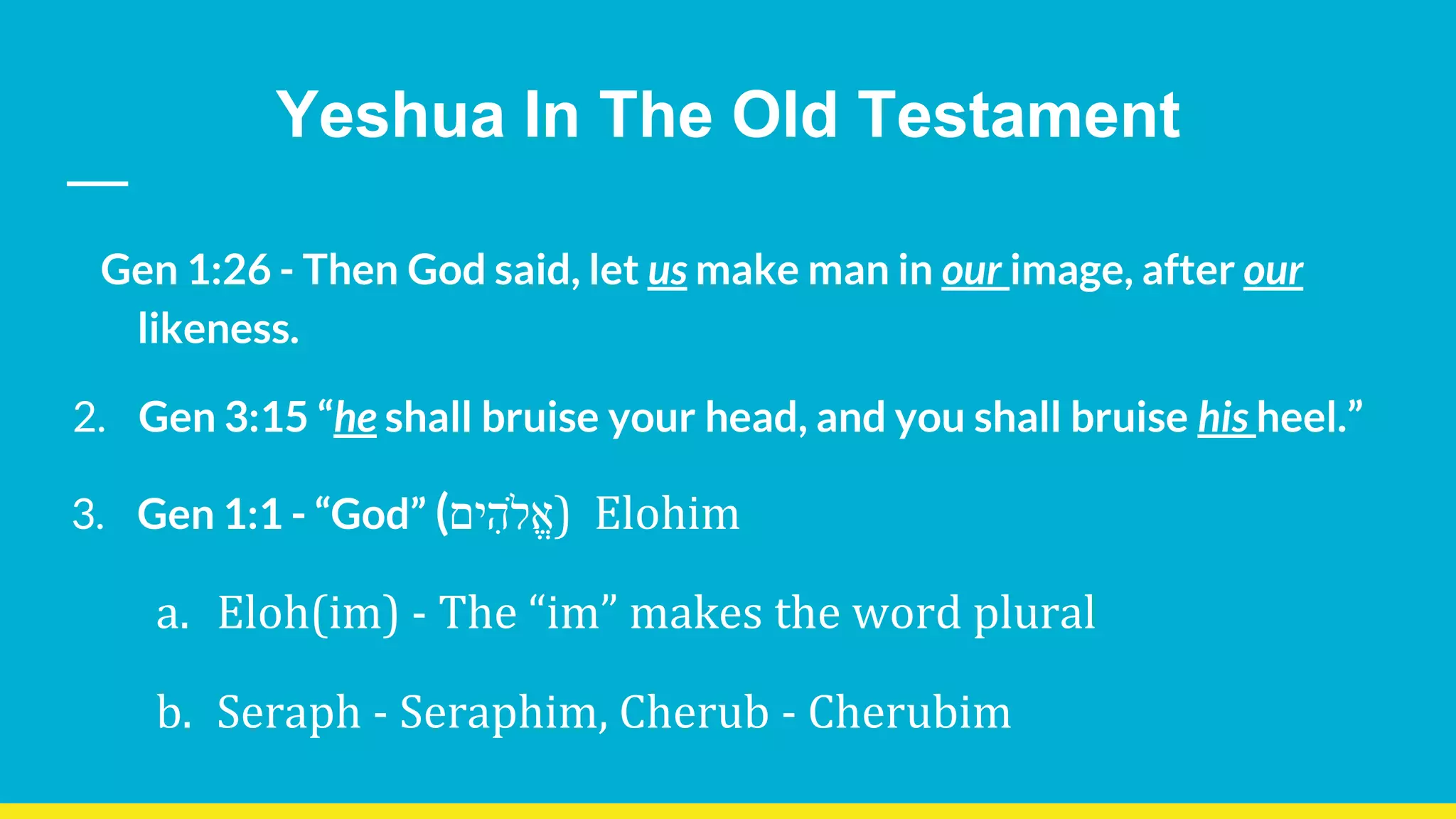 Yeshua In The Old Testament

Gen 1:26 - Then God said, let us make man in our image, after our likeness.

2. Gen 3:15 “he shall bruise your head, and you shall bruise his heel.”

3. Gen 1:1 - “God” (אֱלֹהִים) Elohim

a. Eloh(im) - The “im” makes the word plural

b. Seraph - Seraphim, Cherub - Cherubim